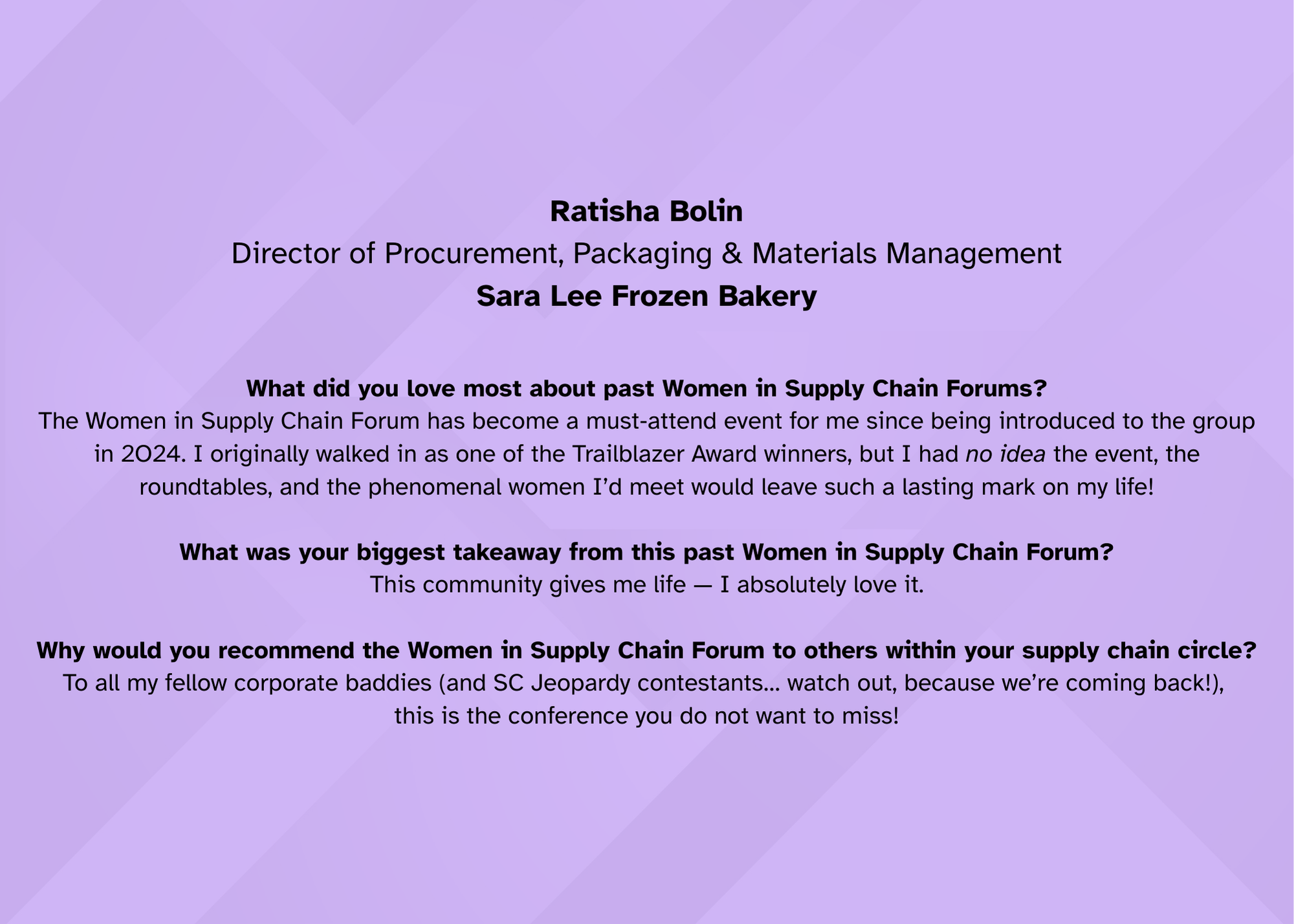 Ratisha Bolin
Director of Procurement, Packaging & Materials Management
Sara Lee Frozen Bakery

What did you love most about past Women in Supply Chain Forums?
The Women in Supply Chain Forum has become a must-attend event for me since being introduced to the group in 2024. I originally walked in as one of the Trailblazer Award winners, but I had no idea the event, the roundtables, and the phenomenal women I'd meet would leave such a lasting mark on my life!

What was your biggest takeaway from this past Women in Supply Chain Forum?
This community gives me life — I absolutely love it.

Why would you recommend the Women in Supply Chain Forum to others within your supply chain circle?
To all my fellow corporate baddies (and SC Jeopardy contestants... watch out, because we're coming back!), this is the conference you do not want to miss!